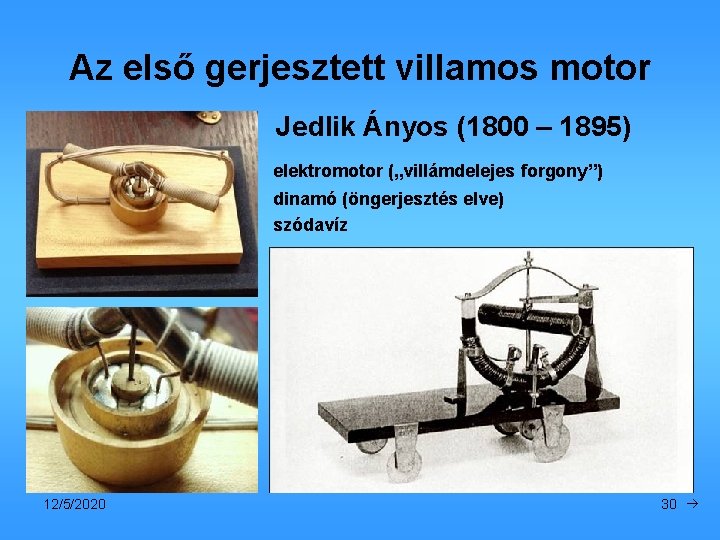 Az első gerjesztett villamos motor

Jedlik Ányos (1800 – 1895)

elektromotor („villámdelejes forgony”)
dinamó (öngerjesztés elve)
szódavíz

12/5/2020

30 →